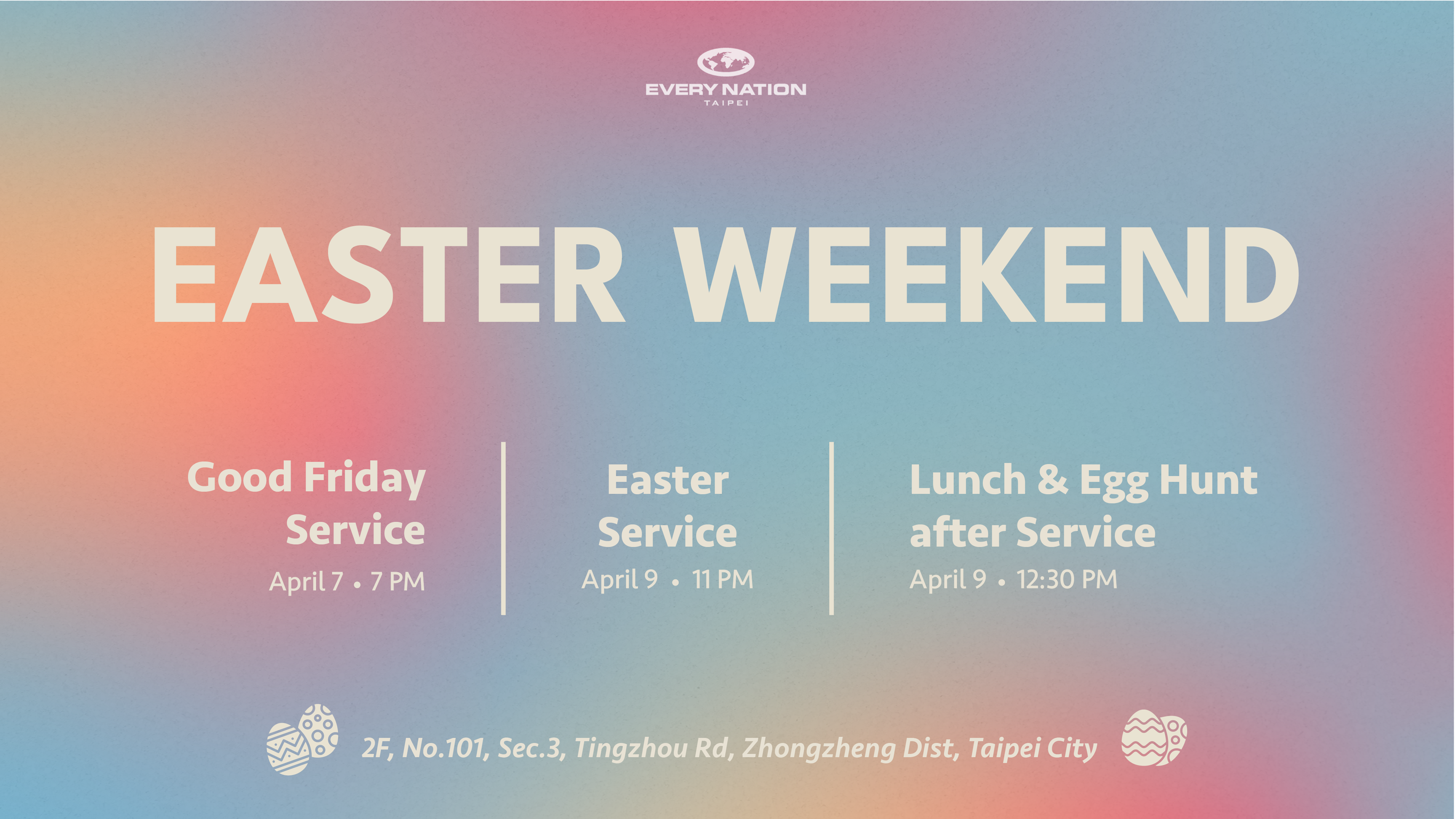 EVERY NATION
TAIPEI

EASTER WEEKEND

Good Friday Service
April 7 • 7 PM

Easter Service
April 9 • 11 PM

Lunch & Egg Hunt after Service
April 9 • 12:30 PM

2F, No.101, Sec.3, Tingzhou Rd, Zhongzheng Dist, Taipei City